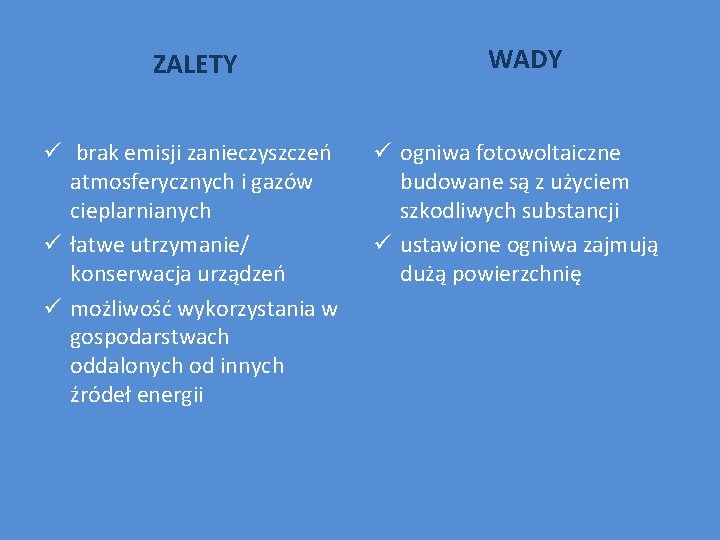 ZALETY

✓ brak emisji zanieczyszczeń atmosferycznych i gazów cieplarnianych
✓ łatwe utrzymanie/ konserwacja urządzeń
✓ możliwość wykorzystania w gospodarstwach oddalonych od innych źródeł energii

WADY

✓ ogniwa fotowoltaiczne budowane są z użyciem szkodliwych substancji
✓ ustawione ogniwa zajmują dużą powierzchnię